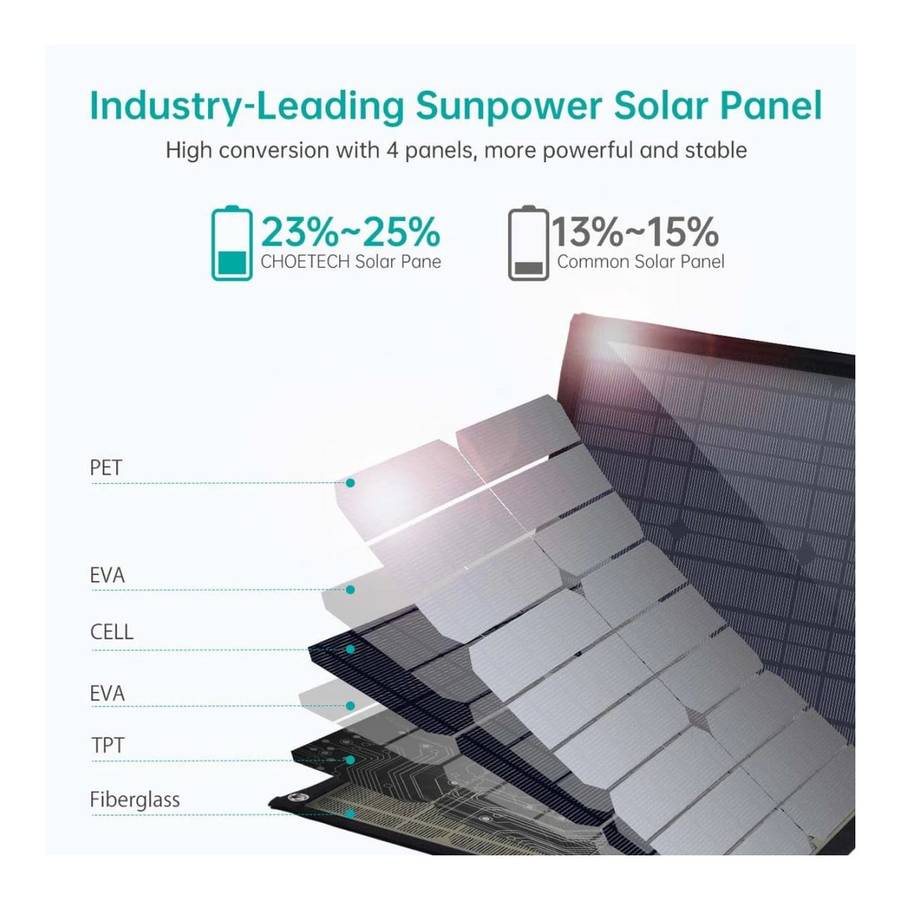 Industry-Leading Sunpower Solar Panel

High conversion with 4 panels, more powerful and stable

23%~25%
CHOETECH Solar Pane

13%~15%
Common Solar Panel

PET

EVA

CELL

EVA

TPT

Fiberglass